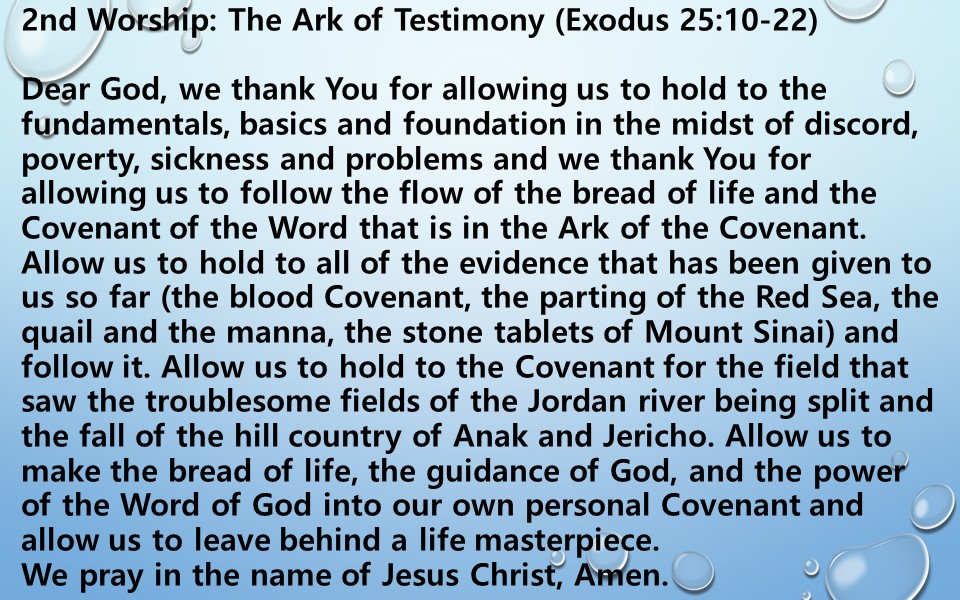 2nd Worship: The Ark of Testimony (Exodus 25:10-22)

Dear God, we thank You for allowing us to hold to the fundamentals, basics and foundation in the midst of discord, poverty, sickness and problems and we thank You for allowing us to follow the flow of the bread of life and the Covenant of the Word that is in the Ark of the Covenant. Allow us to hold to all of the evidence that has been given to us so far (the blood Covenant, the parting of the Red Sea, the quail and the manna, the stone tablets of Mount Sinai) and follow it. Allow us to hold to the Covenant for the field that saw the troublesome fields of the Jordan river being split and the fall of the hill country of Anak and Jericho. Allow us to make the bread of life, the guidance of God, and the power of the Word of God into our own personal Covenant and allow us to leave behind a life masterpiece.
We pray in the name of Jesus Christ, Amen.